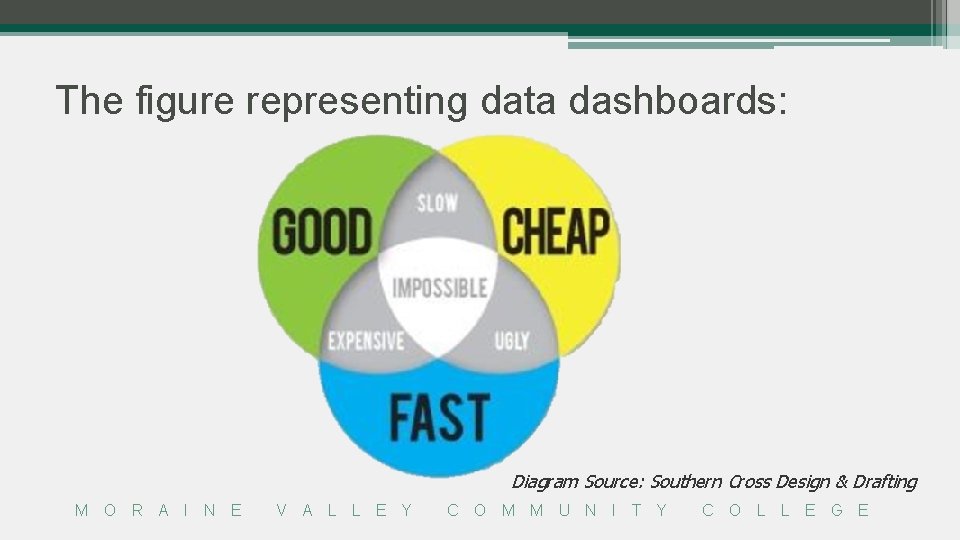 The figure representing data dashboards:

GOOD
SLOW
CHEAP
IMPOSSIBLE
EXPENSIVE
UGLY
FAST

Diagram Source: Southern Cross Design & Drafting

MORAINE VALLEY COMMUNITY COLLEGE